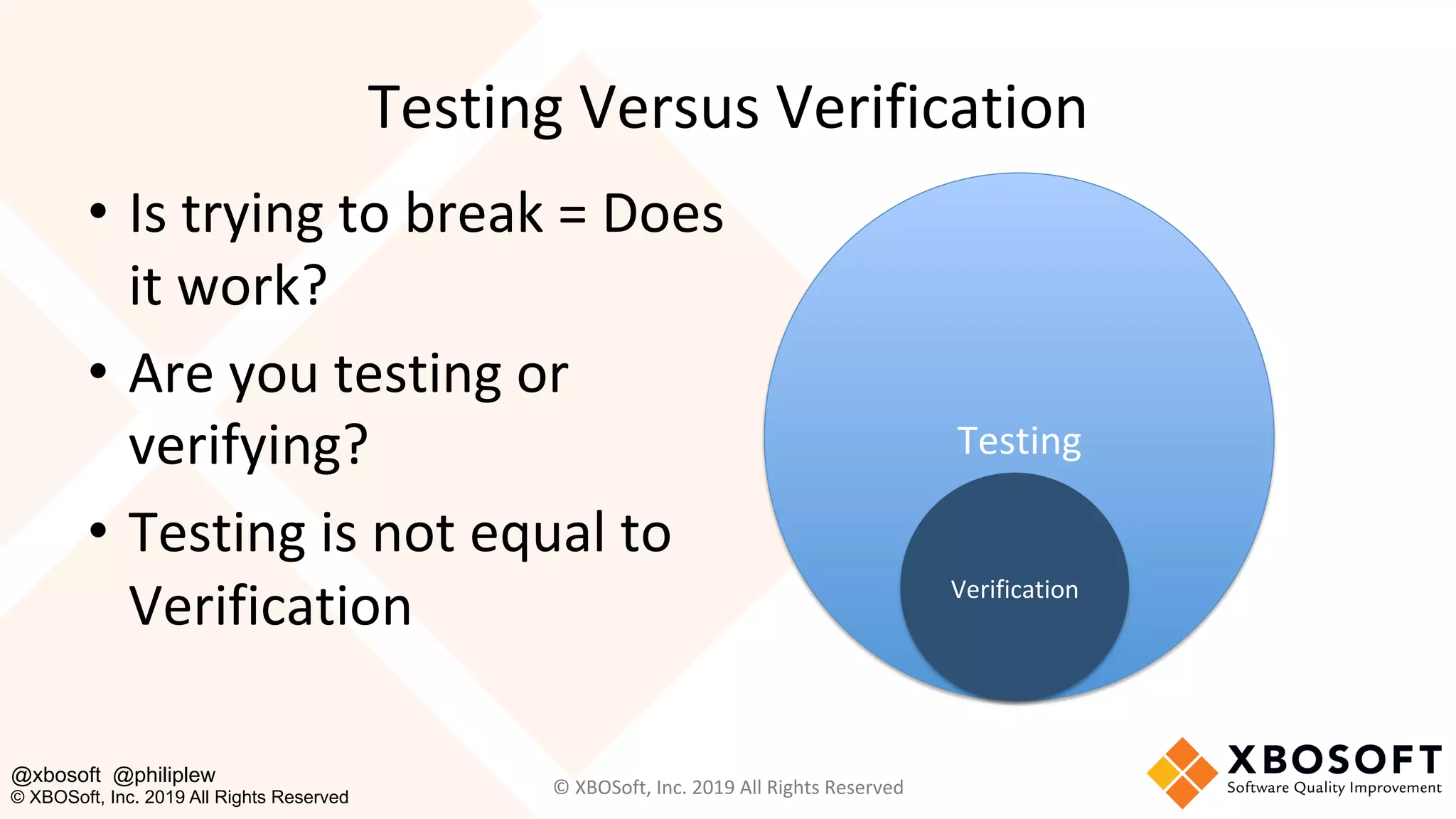 Testing Versus Verification

• Is trying to break = Does it work?

• Are you testing or verifying?

• Testing is not equal to Verification

Testing

Verification

@xbosoft @philiplew
© XBOSoft, Inc. 2019 All Rights Reserved

© XBOSoft, Inc. 2019 All Rights Reserved

XBOSOFT
Software Quality Improvement